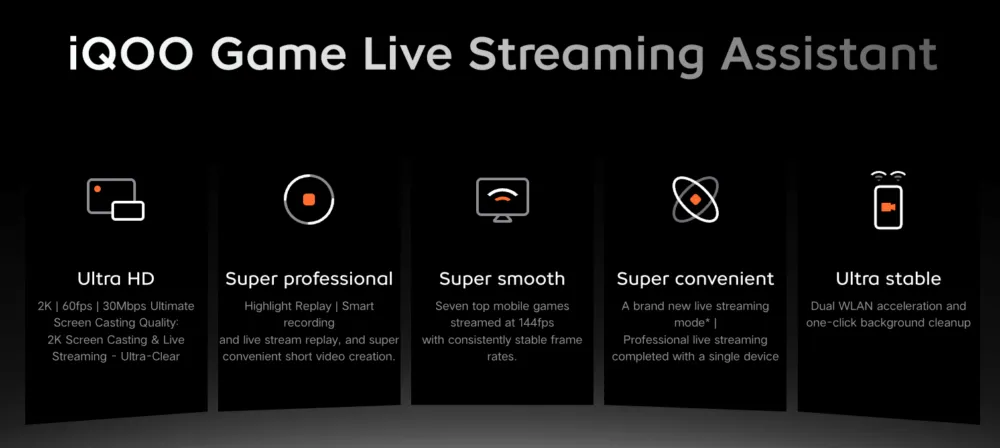 iQOO Game Live Streaming Assistant

Ultra HD

2K | 60fps | 30Mbps Ultimate Screen Casting Quality: 2K Screen Casting & Live Streaming - Ultra-Clear

Super professional

Highlight Replay | Smart recording and live stream replay, and super convenient short video creation.

Super smooth

Seven top mobile games streamed at 144fps with consistently stable frame rates.

Super convenient

A brand new live streaming mode* | Professional live streaming completed with a single device

Ultra stable

Dual WLAN acceleration and one-click background cleanup